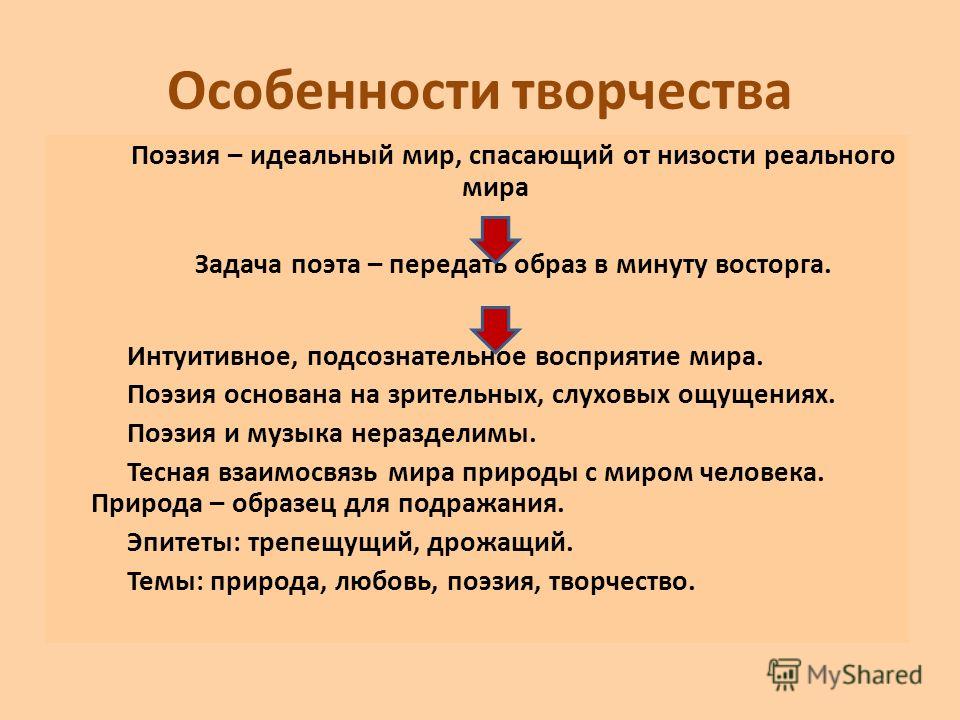 Особенности творчества

Поэзия – идеальный мир, спасающий от низости реального мира

Задача поэта – передать образ в минуту восторга.

Интуитивное, подсознательное восприятие мира.

Поэзия основана на зрительных, слуховых ощущениях.

Поэзия и музыка неразделимы.

Тесная взаимосвязь мира природы с миром человека. Природа – образец для подражания.

Эпитеты: трепещущий, дрожащий.

Темы: природа, любовь, поэзия, творчество.

MyShared